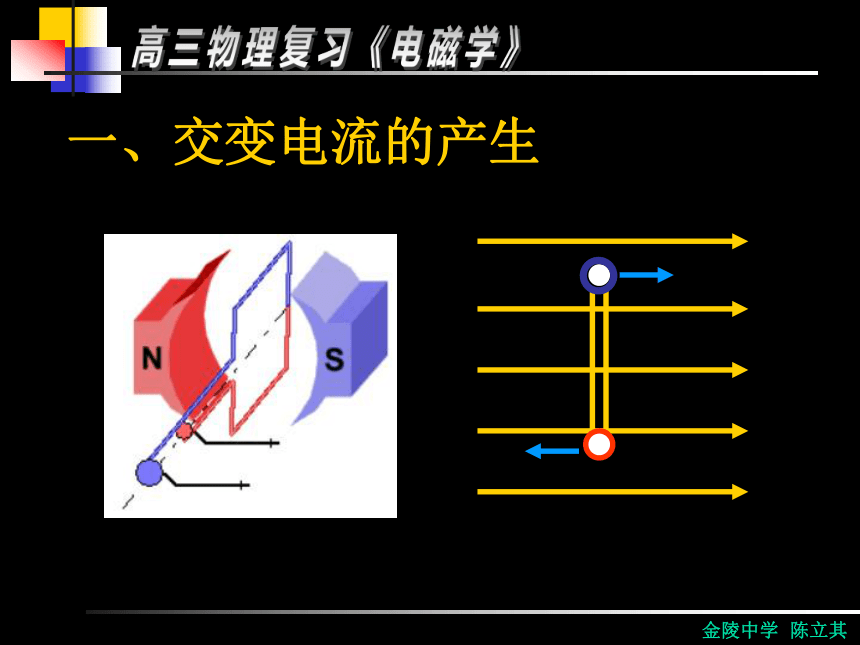 高三物理复习《电磁学》

一、交变电流的产生

N

S

金陵中学 陈立其